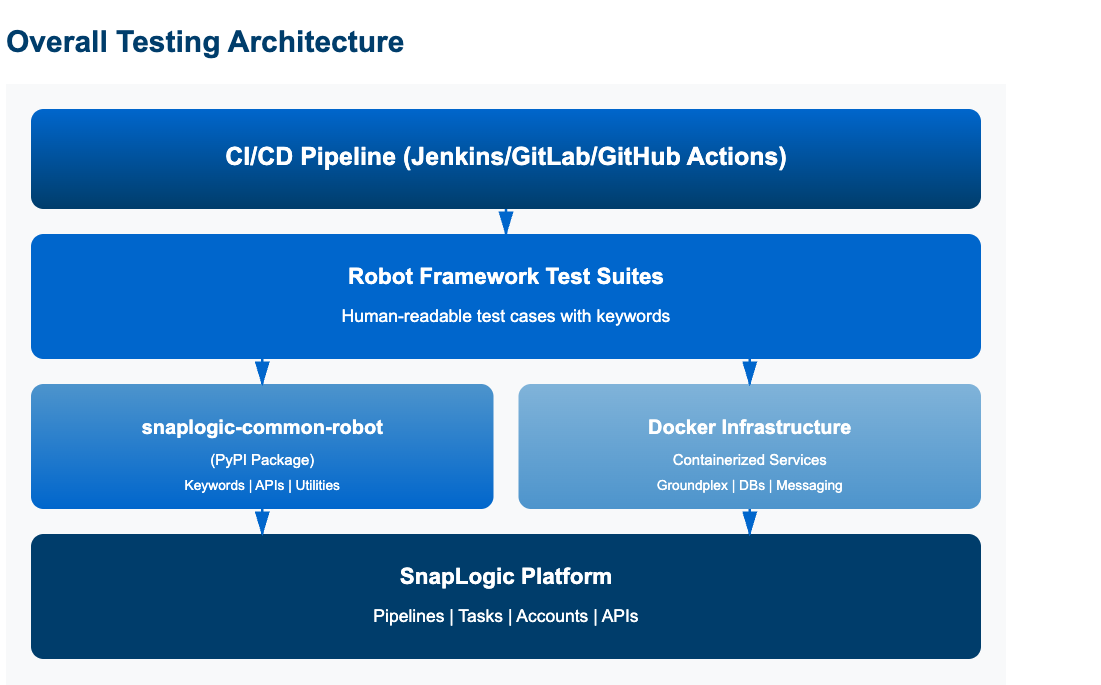 Overall Testing Architecture

CI/CD Pipeline (Jenkins/GitLab/GitHub Actions)

Robot Framework Test Suites

Human-readable test cases with keywords

snaplogic-common-robot

(PyPI Package)

Keywords | APIs | Utilities

Docker Infrastructure

Containerized Services

Groundplex | DBs | Messaging

SnapLogic Platform

Pipelines | Tasks | Accounts | APIs